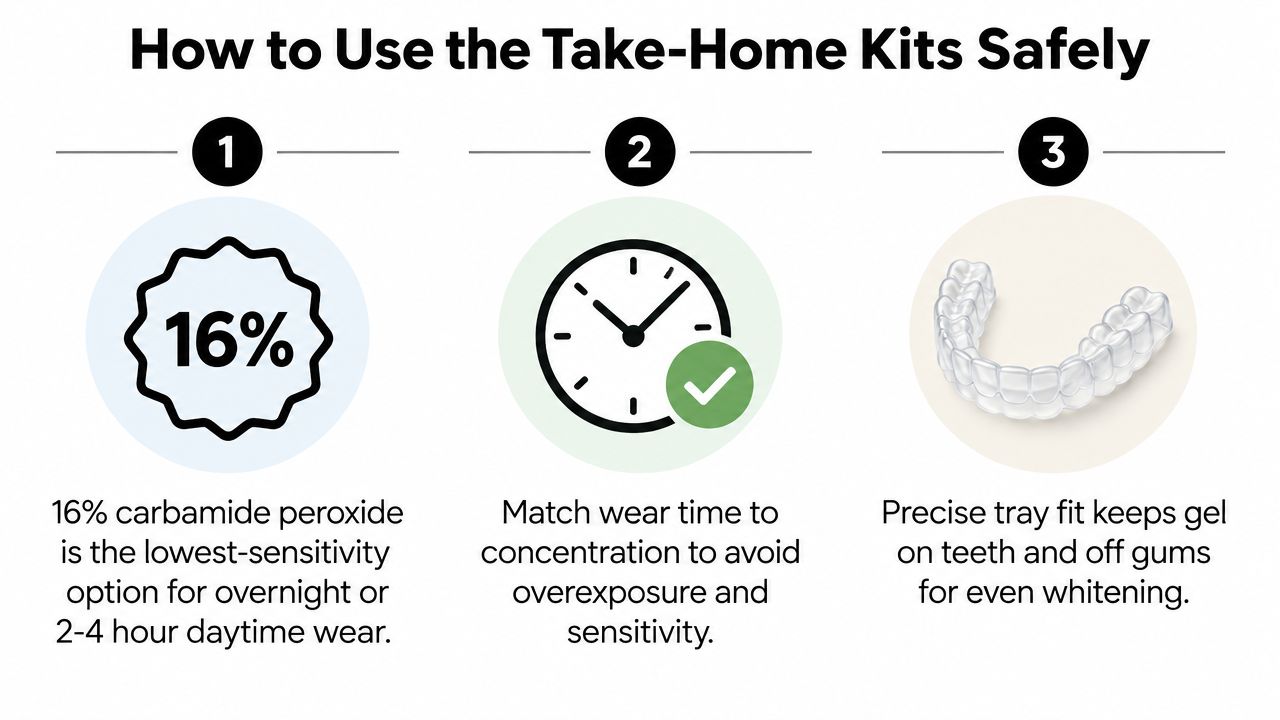 How to Use the Take-Home Kits Safely

1

16%

16% carbamide peroxide is the lowest-sensitivity option for overnight or 2-4 hour daytime wear.

2

Match wear time to concentration to avoid overexposure and sensitivity.

3

Precise tray fit keeps gel on teeth and off gums for even whitening.